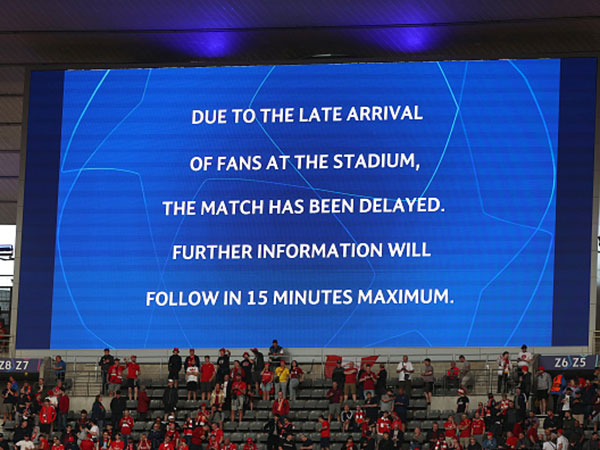 DUE TO THE LATE ARRIVAL OF FANS AT THE STADIUM, THE MATCH HAS BEEN DELAYED. FURTHER INFORMATION WILL FOLLOW IN 15 MINUTES MAXIMUM.

Z8 Z7

Z6 Z5